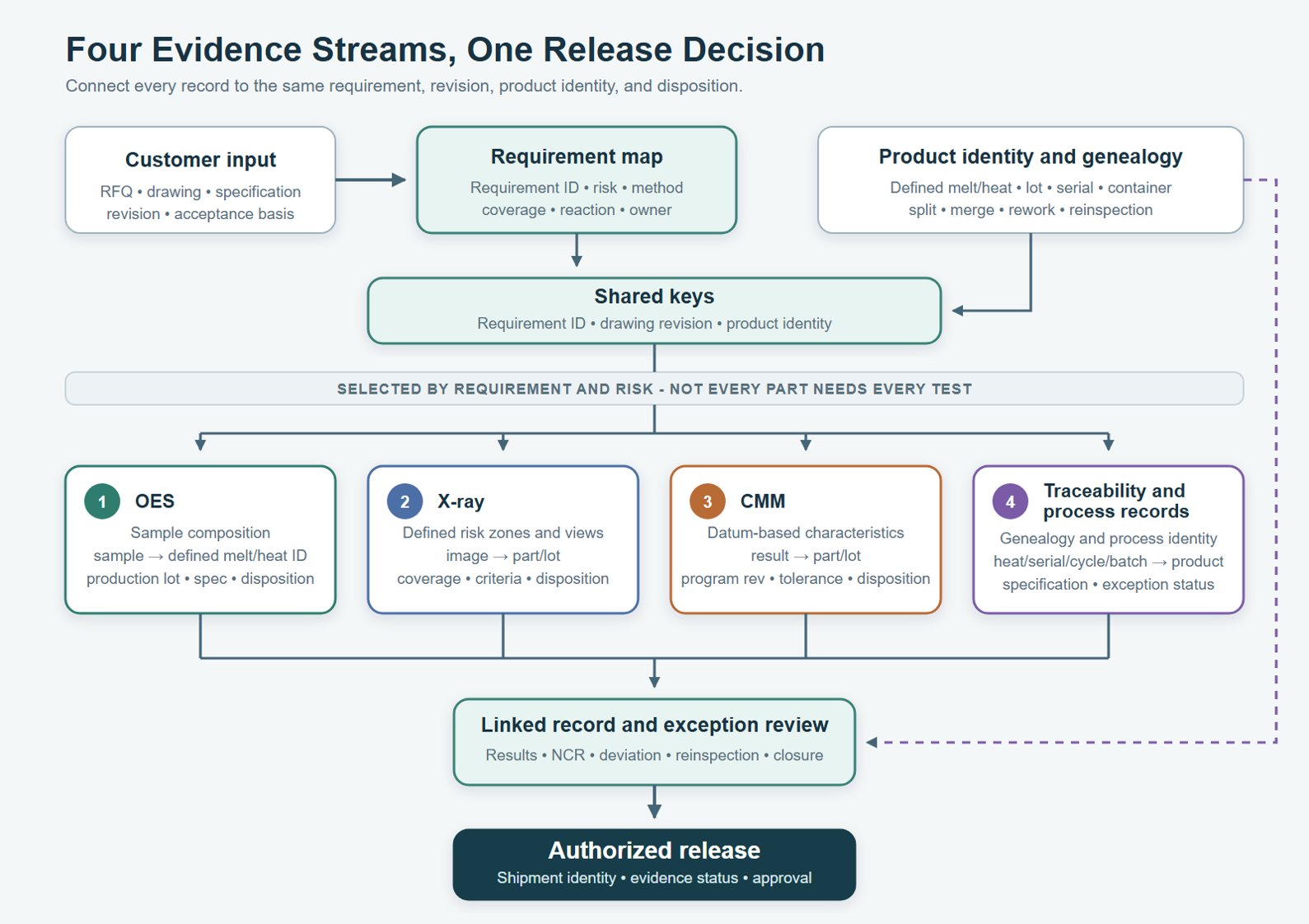 Four Evidence Streams, One Release Decision

Connect every record to the same requirement, revision, product identity, and disposition.

Customer input
RFQ • drawing • specification
revision • acceptance basis

Requirement map
Requirement ID • risk • method
coverage • reaction • owner

Product identity and genealogy
Defined melt/heat • lot • serial • container
split • merge • rework • reinspection

Shared keys
Requirement ID • drawing revision • product identity

SELECTED BY REQUIREMENT AND RISK - NOT EVERY PART NEEDS EVERY TEST

1 OES
Sample composition
sample → defined melt/heat ID
production lot • spec • disposition

2 X-ray
Defined risk zones and views
image → part/lot
coverage • criteria • disposition

3 CMM
Datum-based characteristics
result → part/lot
program rev • tolerance • disposition

4 Traceability and process records
Genealogy and process identity
heat/serial/cycle/batch → product
specification • exception status

Linked record and exception review
Results • NCR • deviation • reinspection • closure

Authorized release
Shipment identity • evidence status • approval